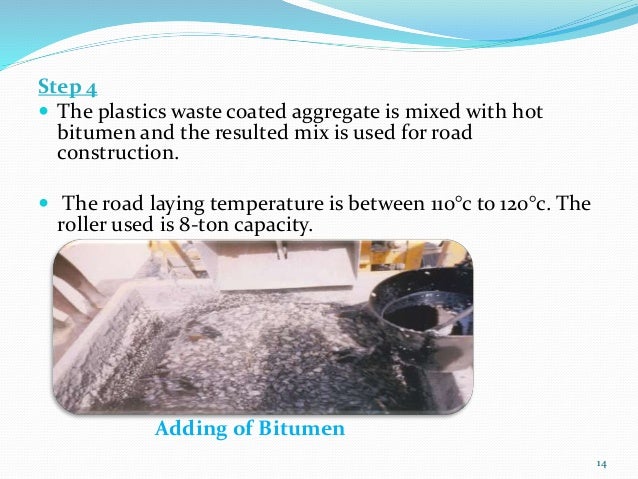 Step 4

- The plastics waste coated aggregate is mixed with hot bitumen and the resulted mix is used for road construction.

- The road laying temperature is between 110°c to 120°c. The roller used is 8-ton capacity.

Adding of Bitumen

14